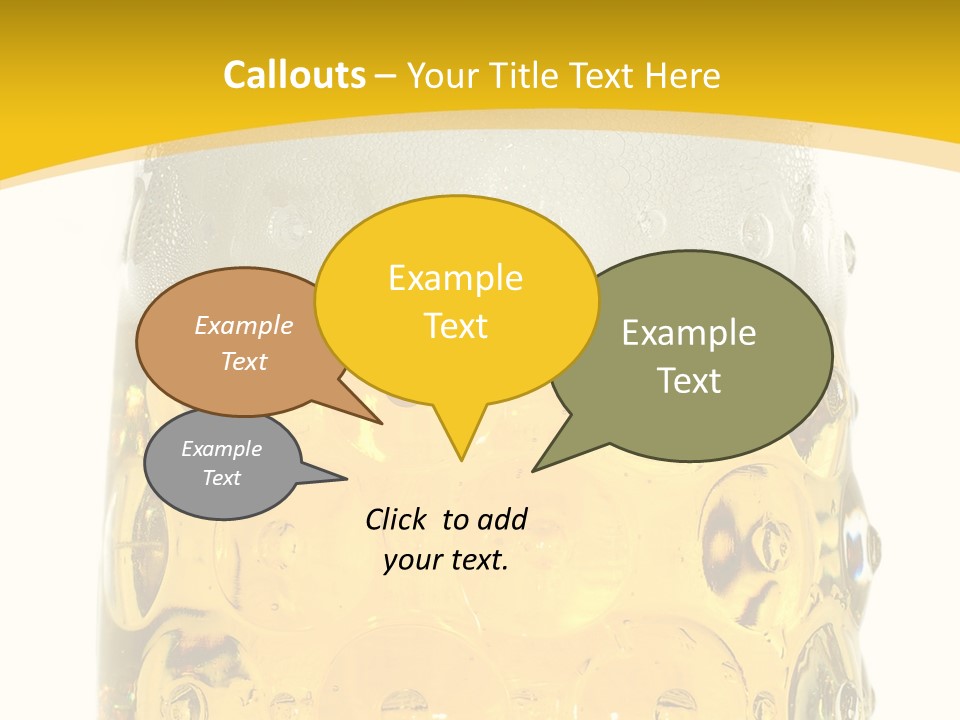 Callouts – Your Title Text Here

Example Text

Example Text

Example Text

Example Text

Click to add your text.